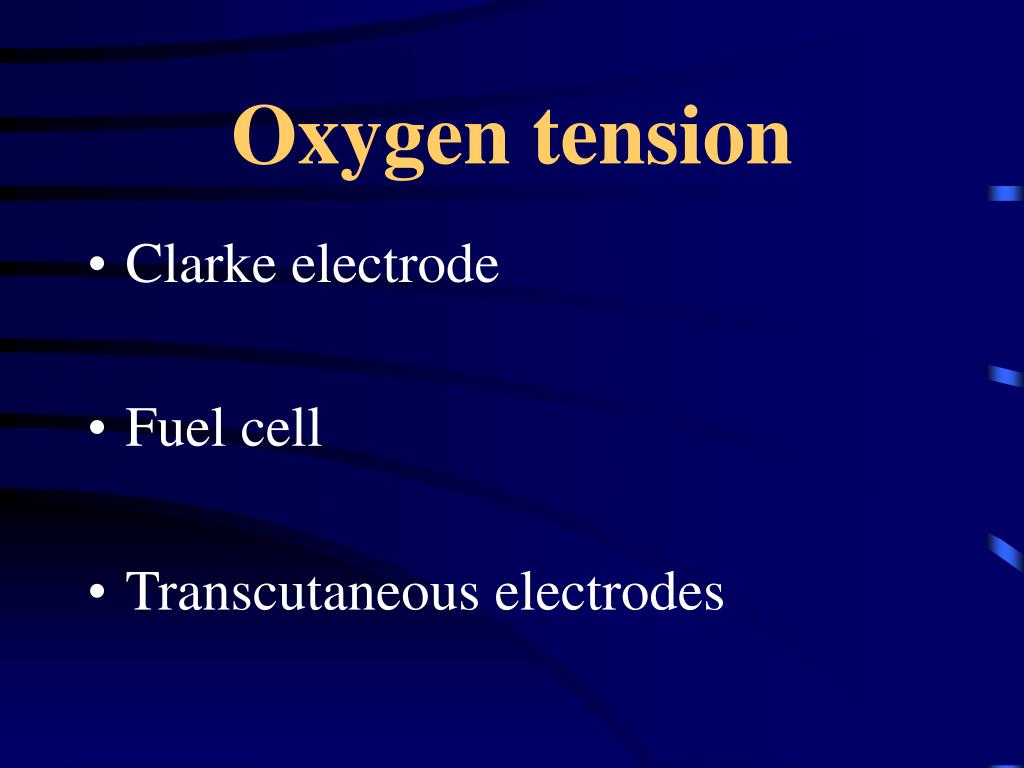 Oxygen tension

• Clarke electrode

• Fuel cell

• Transcutaneous electrodes